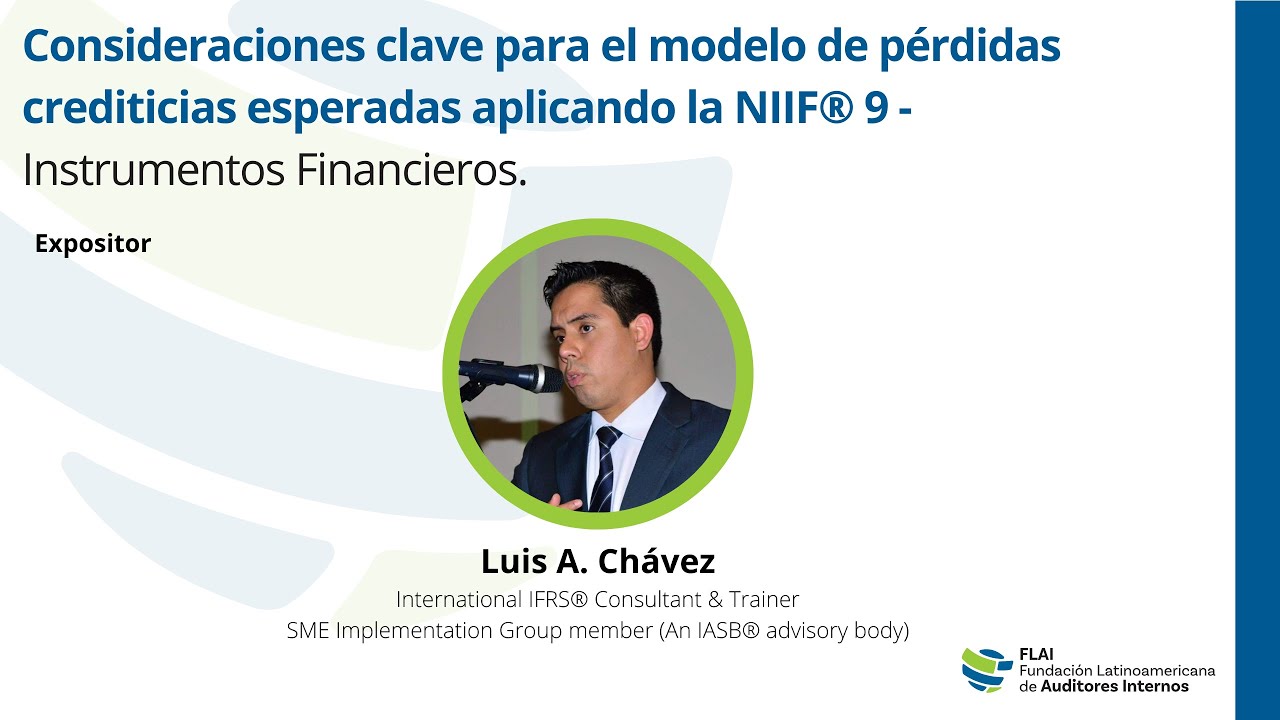 Consideraciones clave para el modelo de pérdidas crediticias esperadas aplicando la NIIF® 9 - Instrumentos Financieros.

Expositor

Luis A. Chávez
International IFRS® Consultant & Trainer
SME Implementation Group member (An IASB® advisory body)

FLAI
Fundación Latinoamericana de Auditores Internos